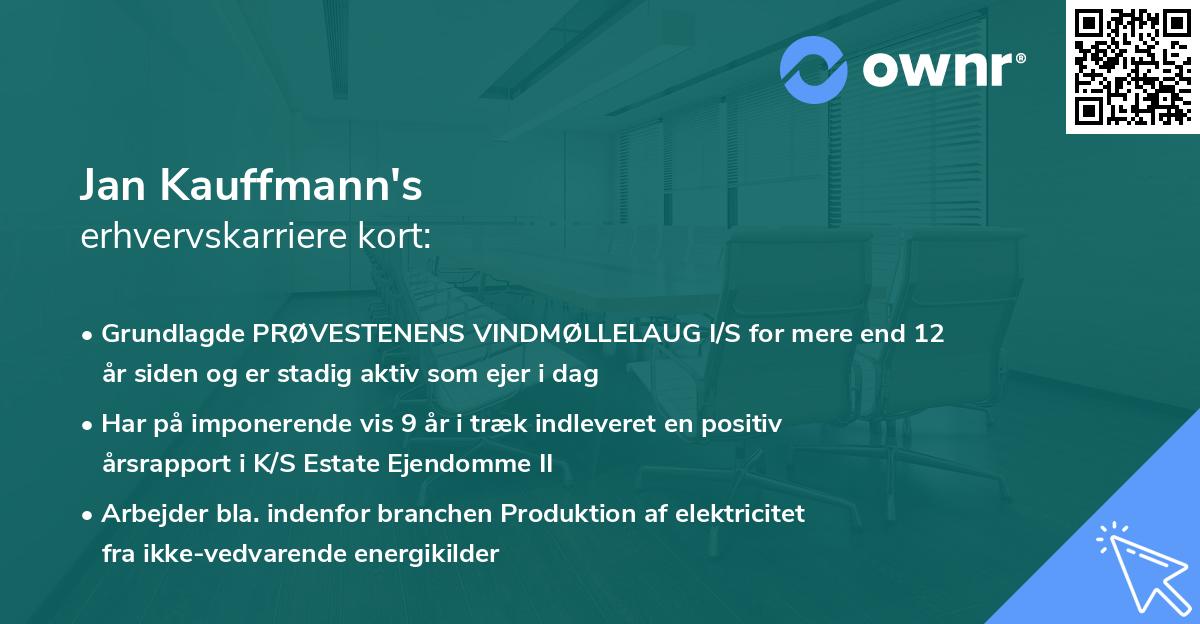 ownr®

Jan Kauffmann's
erhvervskarriere kort:

• Grundlagde PRØVESTENENS VINDMØLLELAUG I/S for mere end 12 år siden og er stadig aktiv som ejer i dag
• Har på imponerende vis 9 år i træk indleveret en positiv årsrapport i K/S Estate Ejendomme II
• Arbejder bla. indenfor branchen Produktion af elektricitet fra ikke-vedvarende energikilder